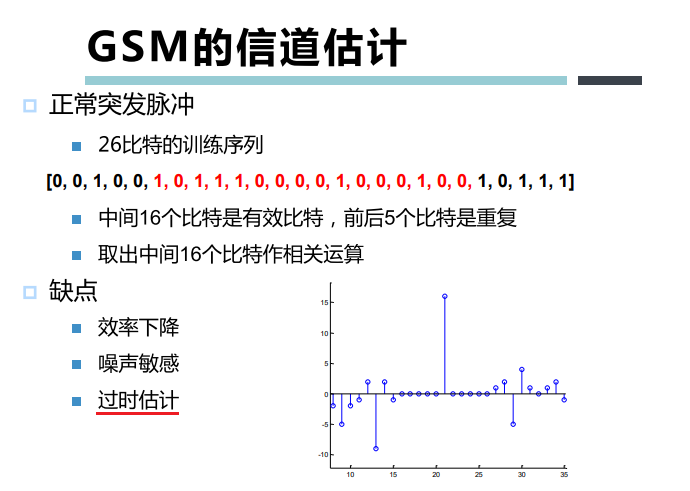 GSM的信道估计

正常突发脉冲

26比特的训练序列

[0, 0, 1, 0, 0, 1, 0, 1, 1, 1, 0, 0, 0, 0, 1, 0, 0, 0, 1, 0, 0, 1, 0, 1, 1, 1]

中间16个比特是有效比特，前后5个比特是重复

取出中间16个比特作相关运算

缺点

效率下降

噪声敏感

过时估计

15
10
5
0
-5
-10
10
15
20
25
30
35